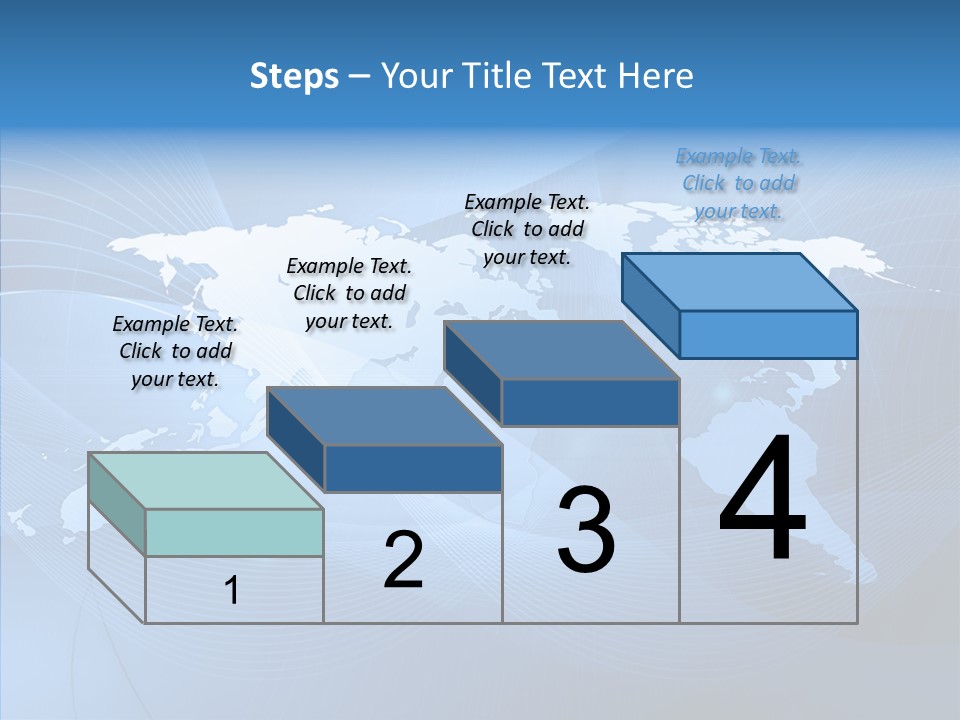 Steps – Your Title Text Here

Example Text. Click to add your text.

Example Text. Click to add your text.

Example Text. Click to add your text.

Example Text. Click to add your text.

1

2

3

4